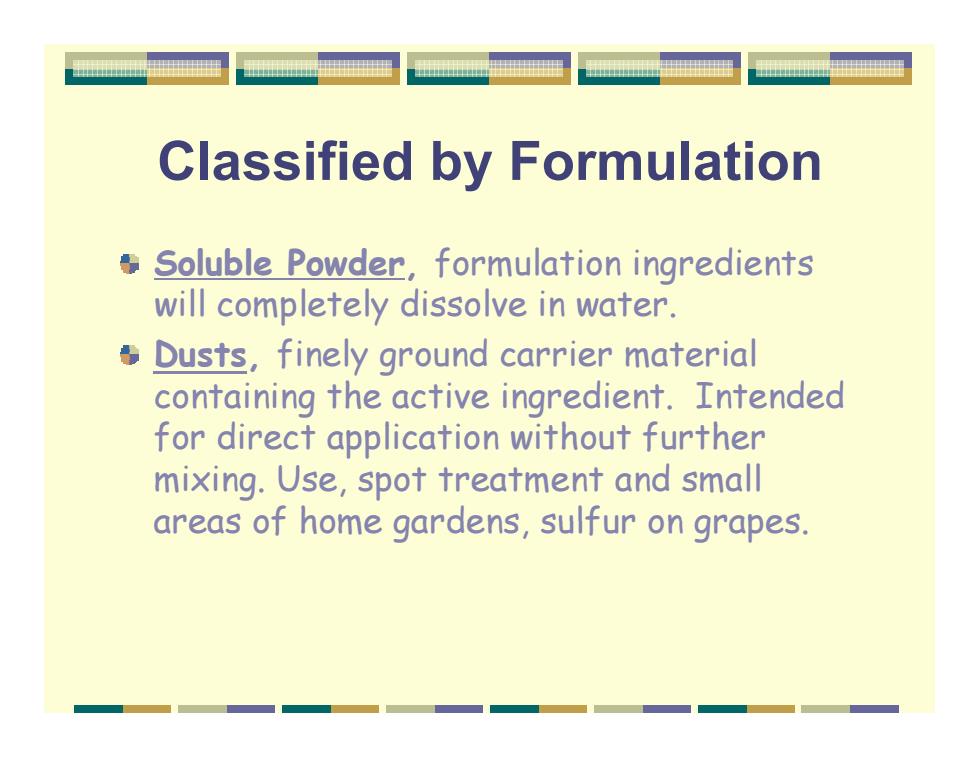 Classified by Formulation

Soluble Powder, formulation ingredients will completely dissolve in water.

Dusts, finely ground carrier material containing the active ingredient. Intended for direct application without further mixing. Use, spot treatment and small areas of home gardens, sulfur on grapes.